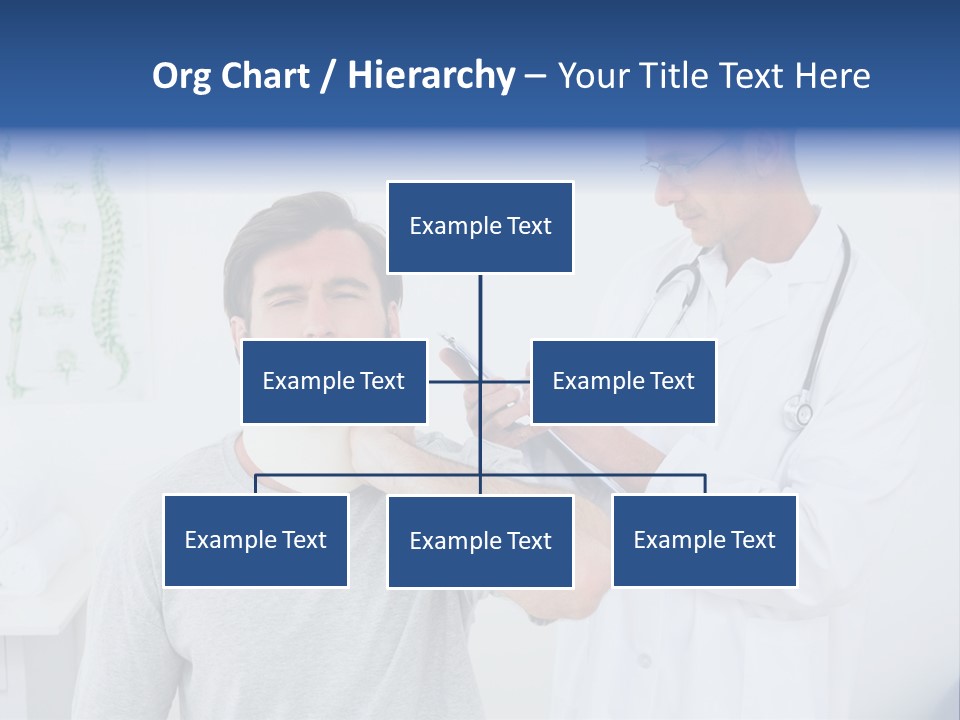 Org Chart / Hierarchy – Your Title Text Here

Example Text

Example Text

Example Text

Example Text

Example Text

Example Text